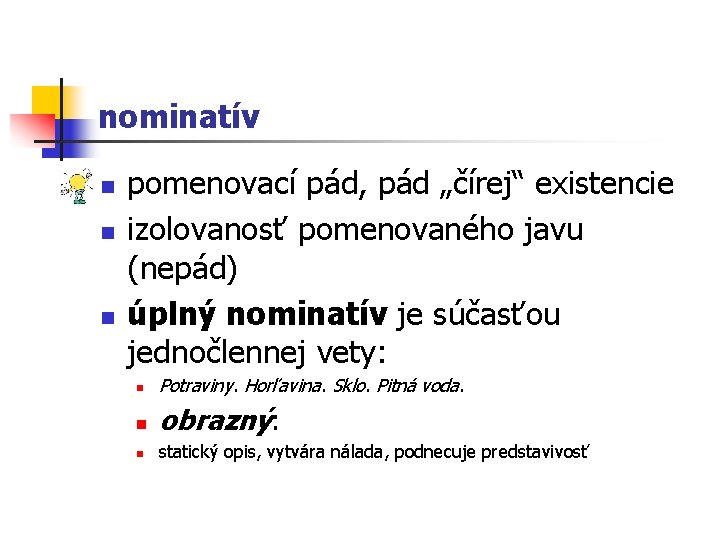 nominatív

pomenovací pád, pád „čírej“ existencie

izolovanosť pomenovaného javu (nepád)

úplný nominatív je súčasťou jednočlennej vety:

Potraviny. Horľavina. Sklo. Pitná voda.

obrazný:

statický opis, vytvára nálada, podnecuje predstavivosť